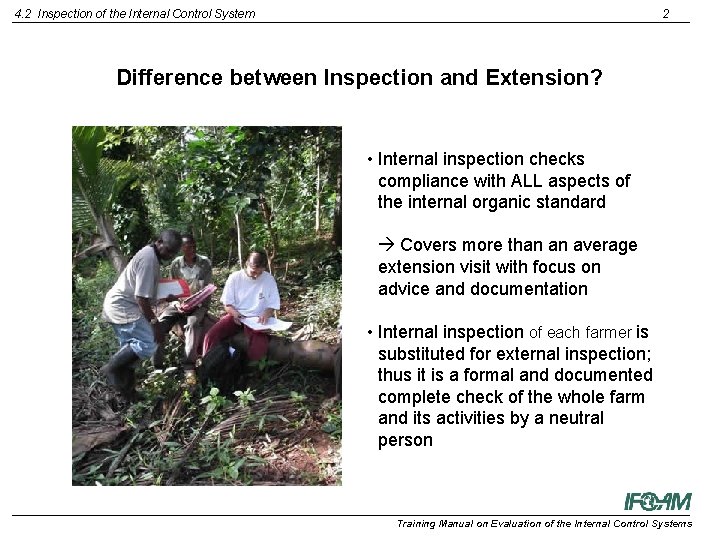 4.2 Inspection of the Internal Control System

2

Difference between Inspection and Extension?

• Internal inspection checks compliance with ALL aspects of the internal organic standard

→ Covers more than an average extension visit with focus on advice and documentation

• Internal inspection of each farmer is substituted for external inspection; thus it is a formal and documented complete check of the whole farm and its activities by a neutral person

IFOAM

Training Manual on Evaluation of the Internal Control Systems